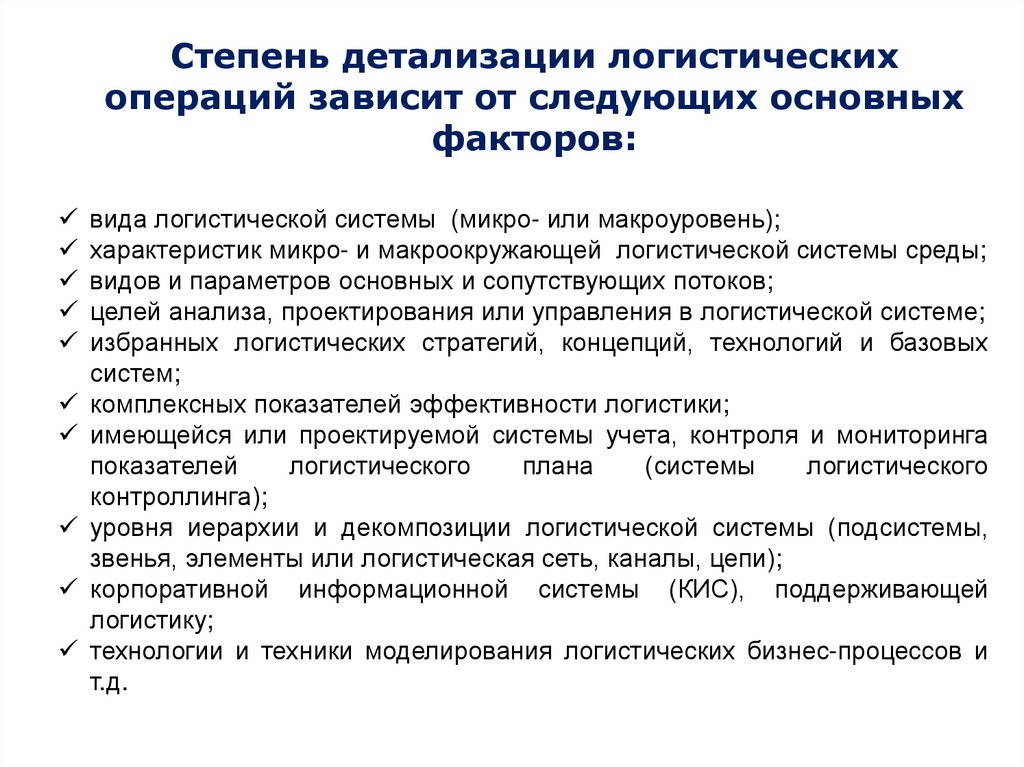 Степень детализации логистических операций зависит от следующих основных факторов:

✓ вида логистической системы (микро- или макроуровень);
✓ характеристик микро- и макроокружающей логистической системы среды;
✓ видов и параметров основных и сопутствующих потоков;
✓ целей анализа, проектирования или управления в логистической системе;
✓ избранных логистических стратегий, концепций, технологий и базовых систем;
✓ комплексных показателей эффективности логистики;
✓ имеющейся или проектируемой системы учета, контроля и мониторинга показателей логистического плана (системы логистического контроллинга);
✓ уровня иерархии и декомпозиции логистической системы (подсистемы, звенья, элементы или логистическая сеть, каналы, цепи);
✓ корпоративной информационной системы (КИС), поддерживающей логистику;
✓ технологии и техники моделирования логистических бизнес-процессов и т.д.